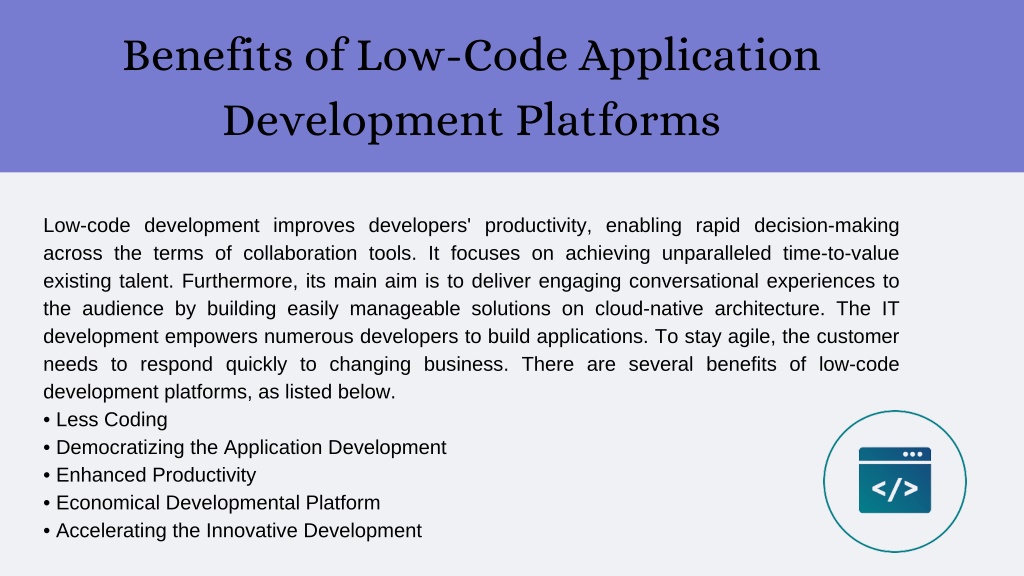 Benefits of Low-Code Application Development Platforms

Low-code development improves developers' productivity, enabling rapid decision-making across the terms of collaboration tools. It focuses on achieving unparalleled time-to-value existing talent. Furthermore, its main aim is to deliver engaging conversational experiences to the audience by building easily manageable solutions on cloud-native architecture. The IT development empowers numerous developers to build applications. To stay agile, the customer needs to respond quickly to changing business. There are several benefits of low-code development platforms, as listed below.
• Less Coding
• Democratizing the Application Development
• Enhanced Productivity
• Economical Developmental Platform
• Accelerating the Innovative Development

</>